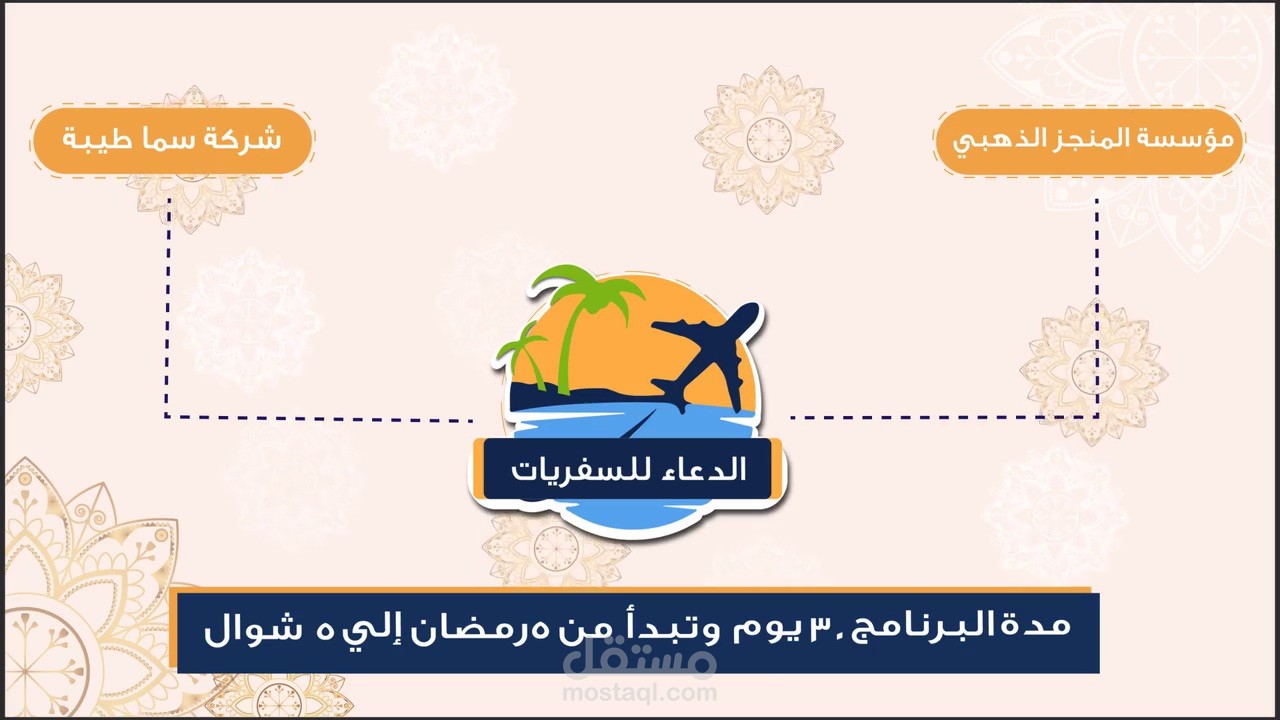 مؤسسة المنجز الذهبي

شركة سما طيبة

الدعاء للسفريات

مدة البرنامج ٣٠ يوم وتبدأ من ٥ رمضان إلي ٥ شوال

مستقل
mostaql.com